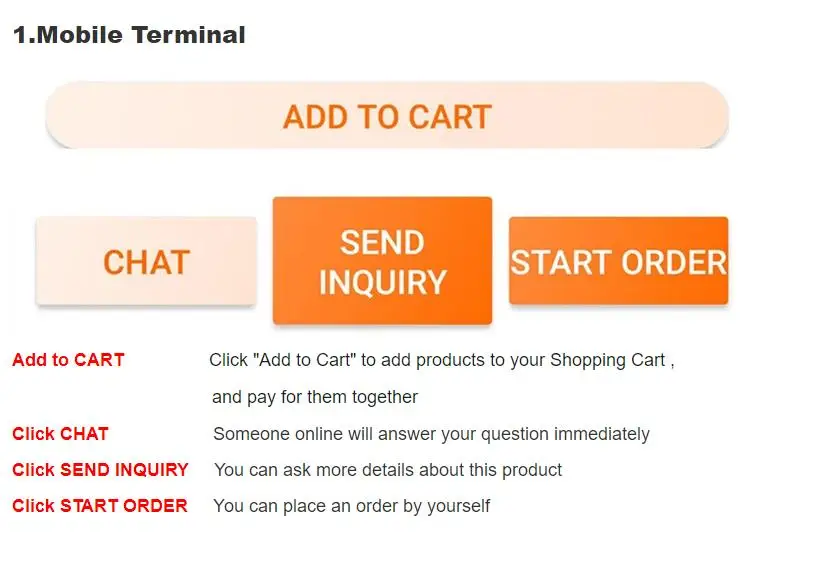 1.Mobile Terminal

ADD TO CART

CHAT

SEND INQUIRY

START ORDER

Add to CART Click "Add to Cart" to add products to your Shopping Cart , and pay for them together

Click CHAT Someone online will answer your question immediately

Click SEND INQUIRY You can ask more details about this product

Click START ORDER You can place an order by yourself